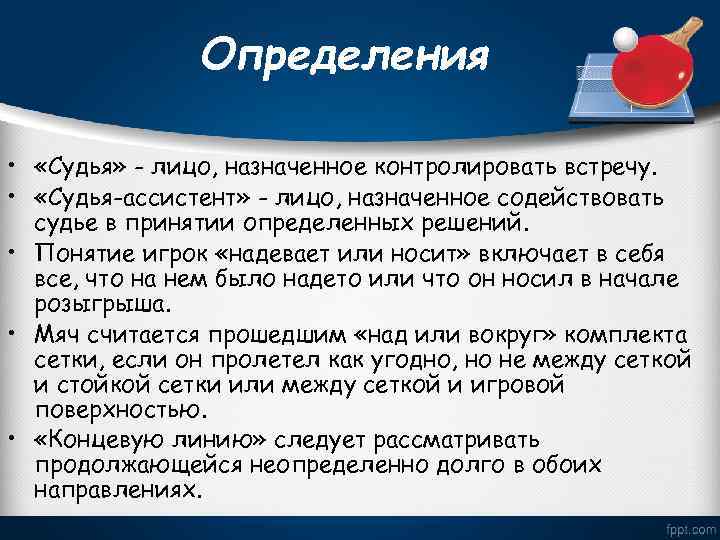 Определения

• «Судья» - лицо, назначенное контролировать встречу.
• «Судья-ассистент» - лицо, назначенное содействовать судье в принятии определенных решений.
• Понятие игрок «надевает или носит» включает в себя все, что на нем было надето или что он носил в начале розыгрыша.
• Мяч считается прошедшим «над или вокруг» комплекта сетки, если он пролетел как угодно, но не между сеткой и стойкой сетки или между сеткой и игровой поверхностью.
• «Концевую линию» следует рассматривать продолжающейся неопределенно долго в обоих направлениях.

fppt.com